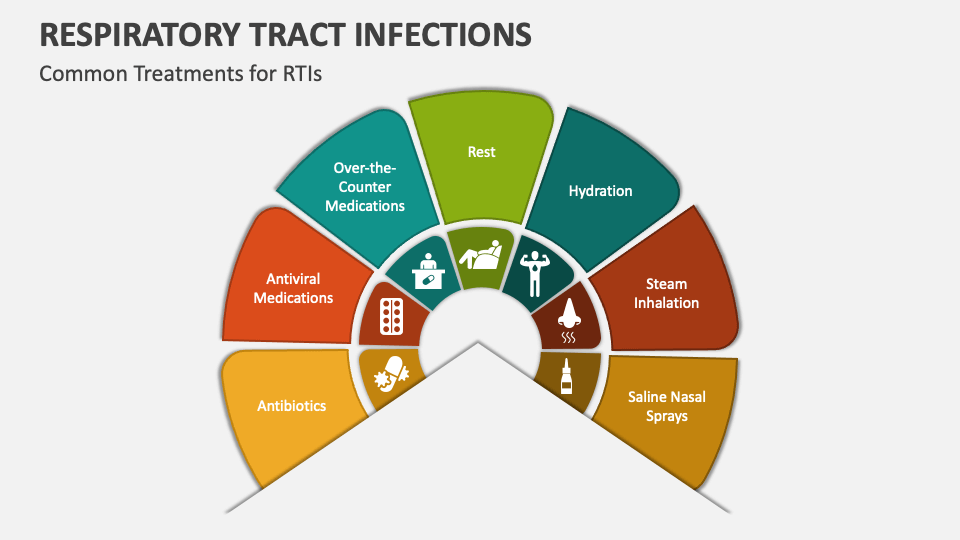 RESPIRATORY TRACT INFECTIONS

Common Treatments for RTIs

Antibiotics

Antiviral Medications

Over-the-Counter Medications

Rest

Hydration

Steam Inhalation

Saline Nasal Sprays